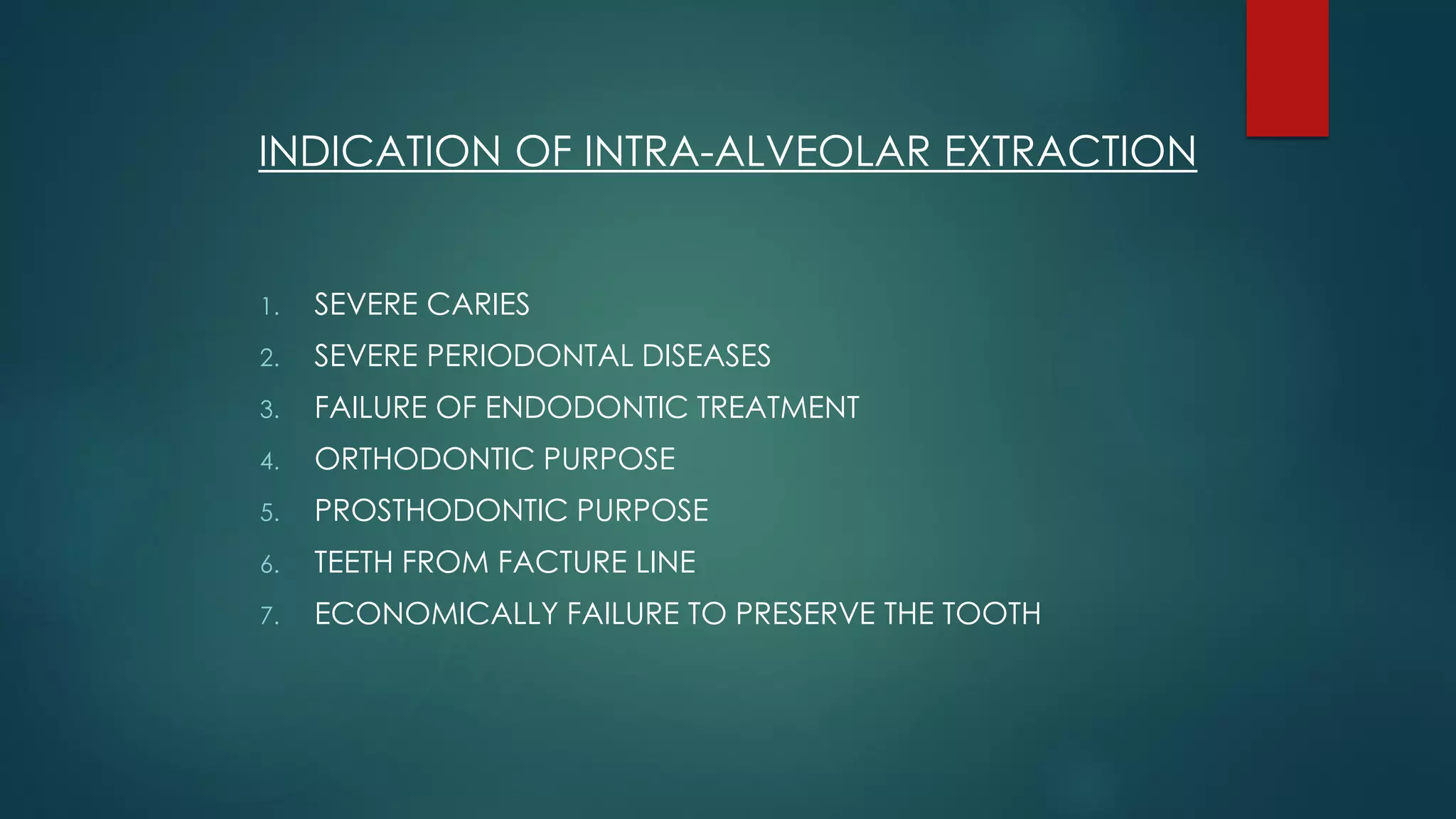 INDICATION OF INTRA-ALVEOLAR EXTRACTION

1. SEVERE CARIES
2. SEVERE PERIODONTAL DISEASES
3. FAILURE OF ENDODONTIC TREATMENT
4. ORTHODONTIC PURPOSE
5. PROSTHODONTIC PURPOSE
6. TEETH FROM FACTURE LINE
7. ECONOMICALLY FAILURE TO PRESERVE THE TOOTH